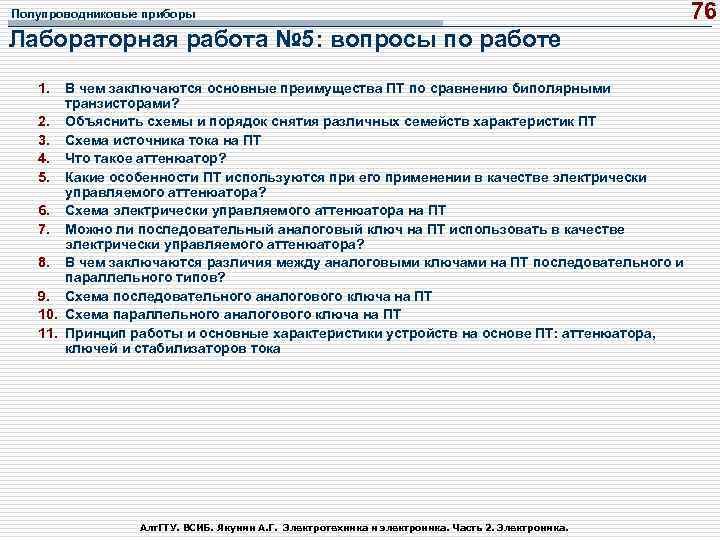 Полупроводниковые приборы

76

Лабораторная работа №5: вопросы по работе

1. В чем заключаются основные преимущества ПТ по сравнению биполярными транзисторами?
2. Объяснить схемы и порядок снятия различных семейств характеристик ПТ
3. Схема источника тока на ПТ
4. Что такое аттенюатор?
5. Какие особенности ПТ используются при его применении в качестве электрически управляемого аттенюатора?
6. Схема электрически управляемого аттенюатора на ПТ
7. Можно ли последовательный аналоговый ключ на ПТ использовать в качестве электрически управляемого аттенюатора?
8. В чем заключаются различия между аналоговыми ключами на ПТ последовательного и параллельного типов?
9. Схема последовательного аналогового ключа на ПТ
10. Схема параллельного аналогового ключа на ПТ
11. Принцип работы и основные характеристики устройств на основе ПТ: аттенюатора, ключей и стабилизаторов тока

АлтГТУ. ВСИБ. Якунин А.Г. Электротехника и электроника. Часть 2. Электроника.